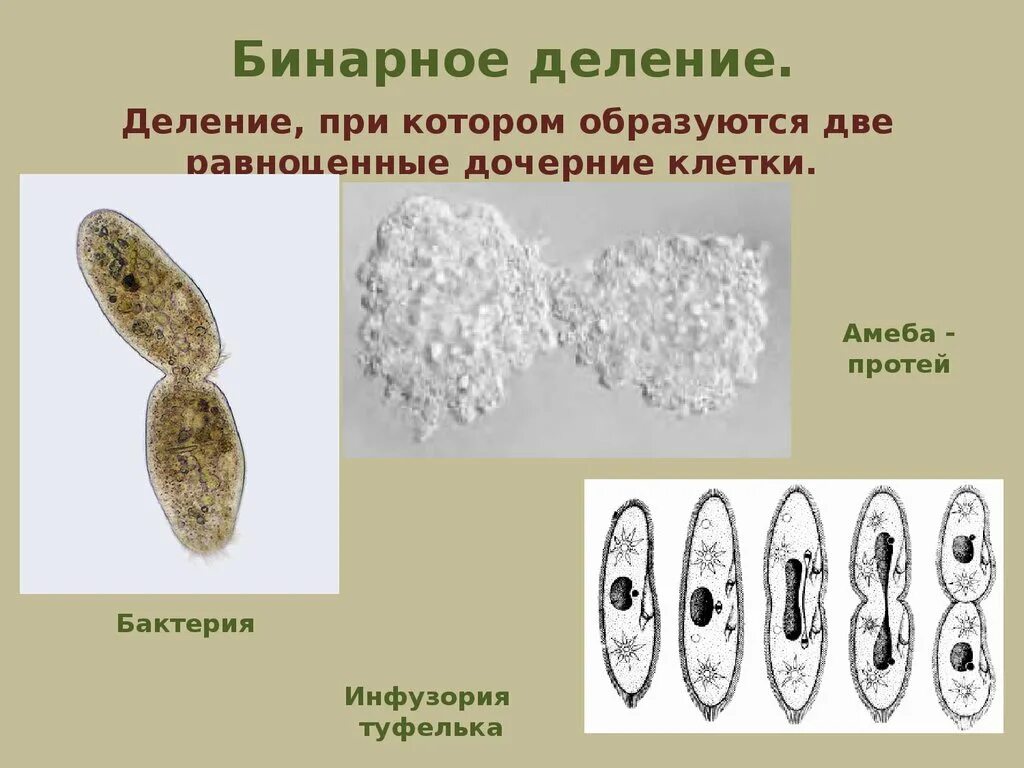 Бинарное деление.

Деление, при котором образуются две равноценные дочерние клетки.

Амеба - протей

Бактерия

Инфузория туфелька